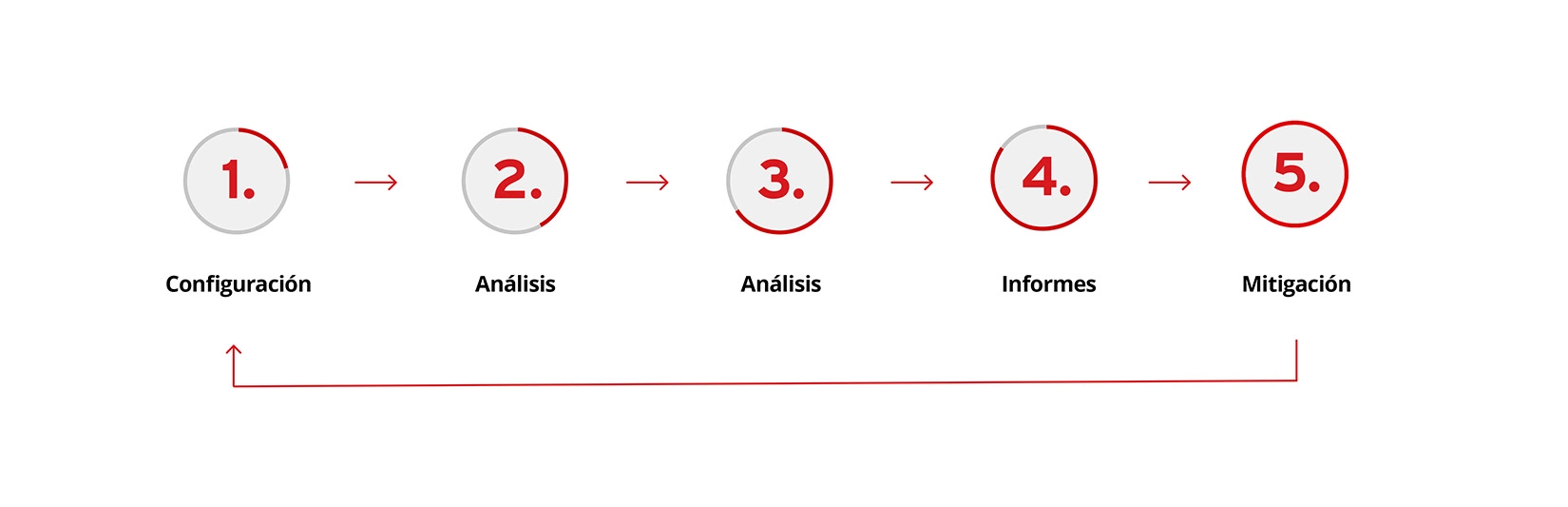 1.
Configuración

2.
Análisis

3.
Análisis

4.
Informes

5.
Mitigación